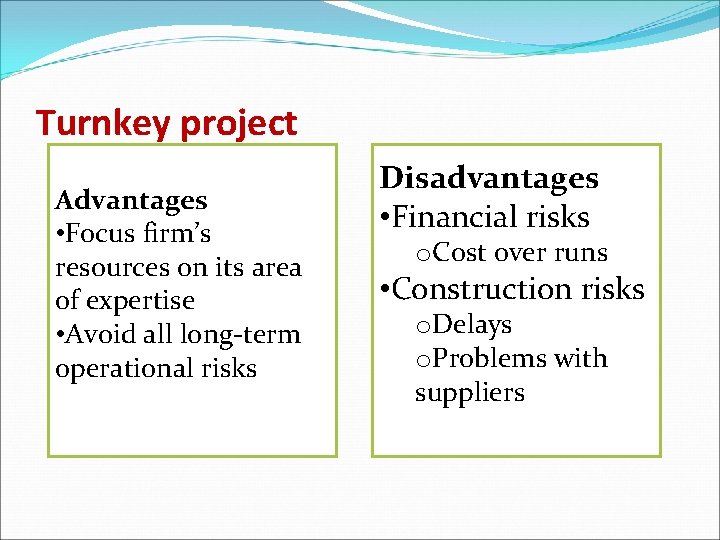 Turnkey project

Advantages
•Focus firm's resources on its area of expertise
•Avoid all long-term operational risks

Disadvantages
•Financial risks
oCost over runs
•Construction risks
oDelays
oProblems with suppliers